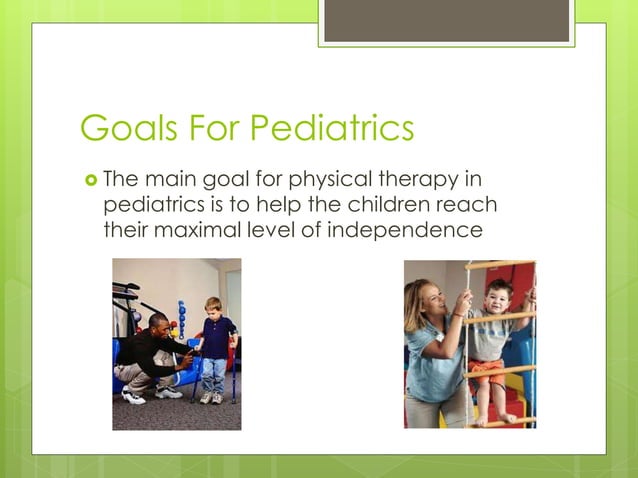 Goals For Pediatrics

The main goal for physical therapy in pediatrics is to help the children reach their maximal level of independence